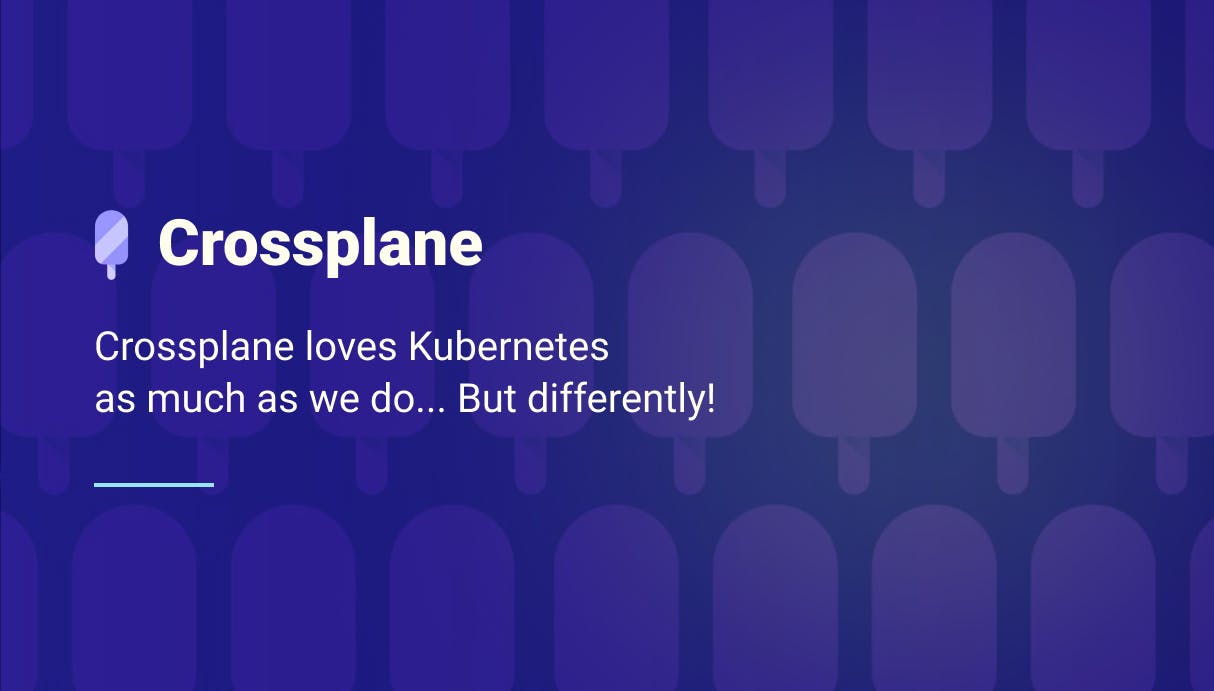 Crossplane

Crossplane loves Kubernetes as much as we do... But differently!